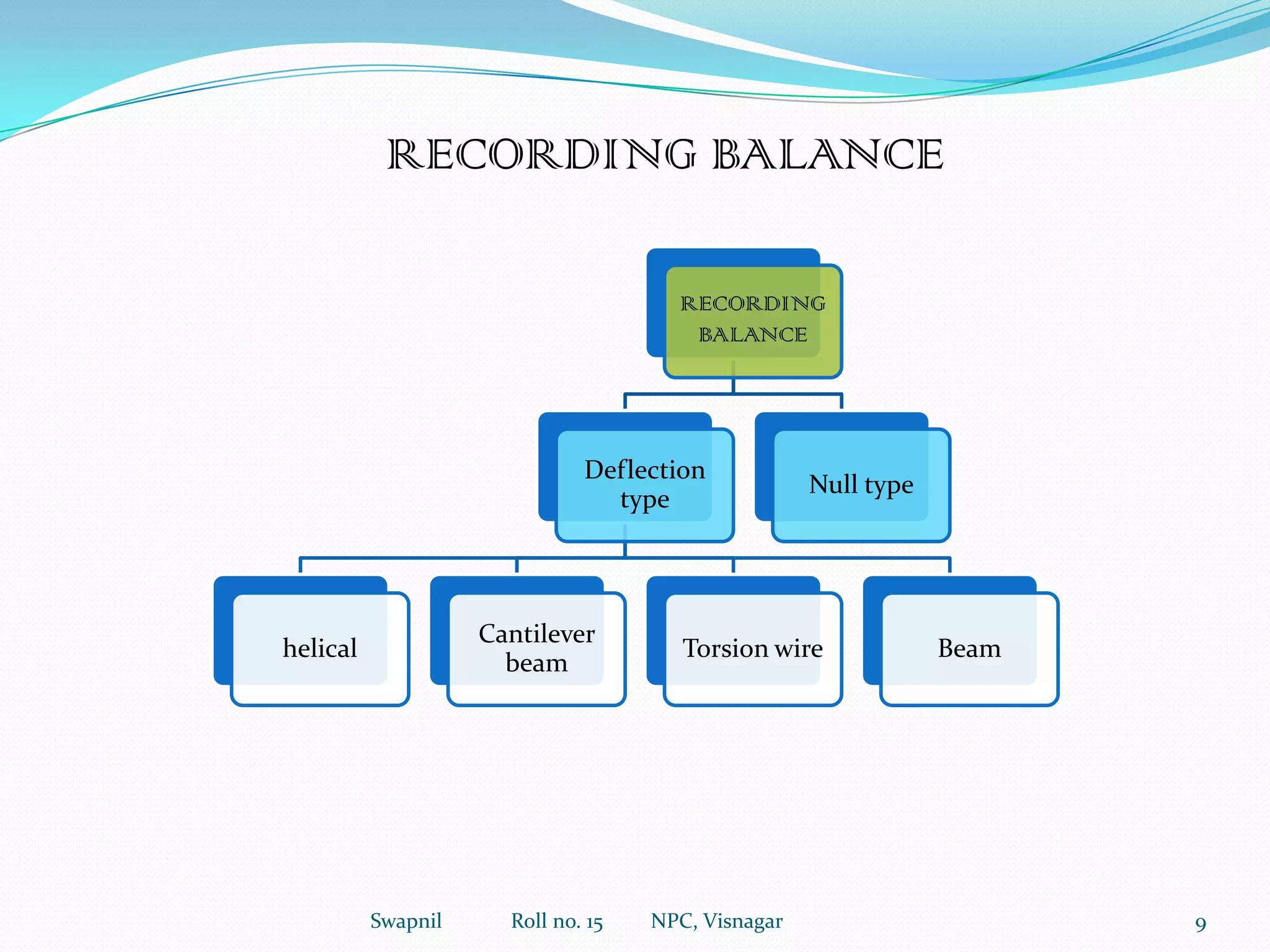 RECORDING BALANCE

RECORDING BALANCE

Deflection type

Null type

helical

Cantilever beam

Torsion wire

Beam

Swapnil Roll no. 15 NPC, Visnagar 9